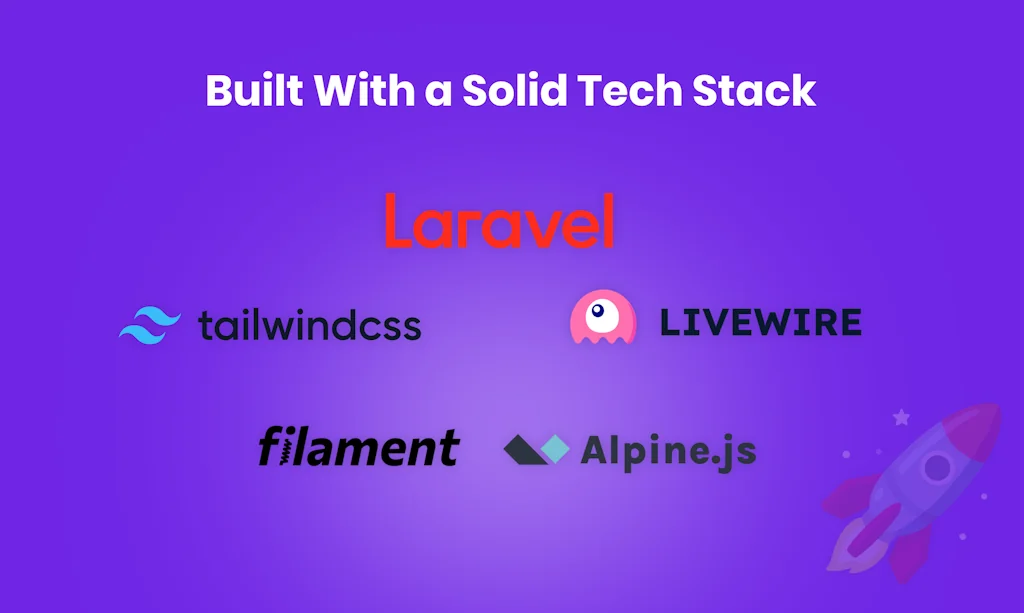 Built With a Solid Tech Stack

Laravel

tailwindcss

LIVEWIRE

filament

Alpine.js